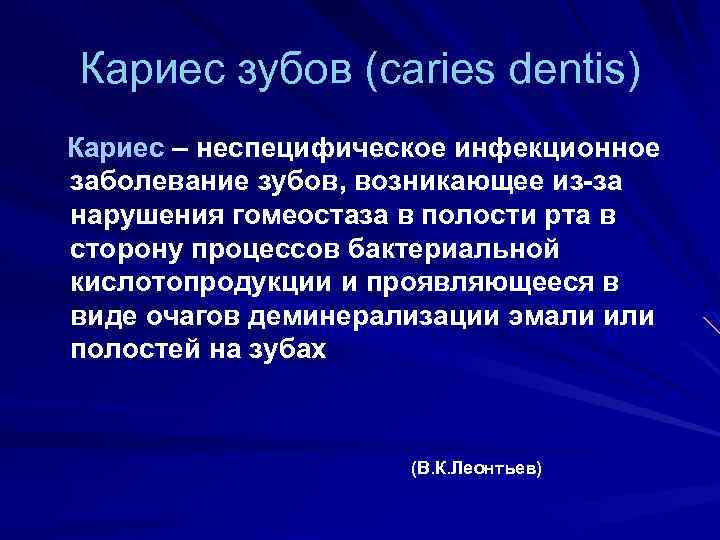 Кариес зубов (caries dentis)

Кариес – неспецифическое инфекционное заболевание зубов, возникающее из-за нарушения гомеостаза в полости рта в сторону процессов бактериальной кислотопродукции и проявляющееся в виде очагов деминерализации эмали или полостей на зубах

(В.К.Леонтьев)